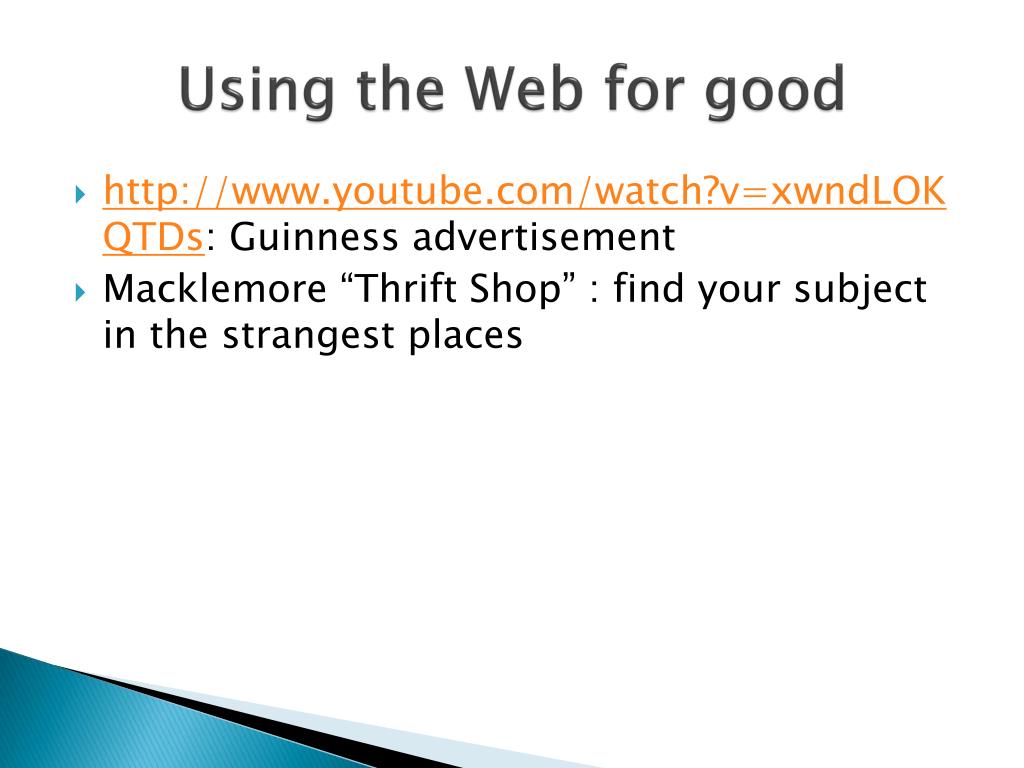 Using the Web for good

http://www.youtube.com/watch?v=xwndLOKQTDs: Guinness advertisement

Macklemore “Thrift Shop” : find your subject in the strangest places